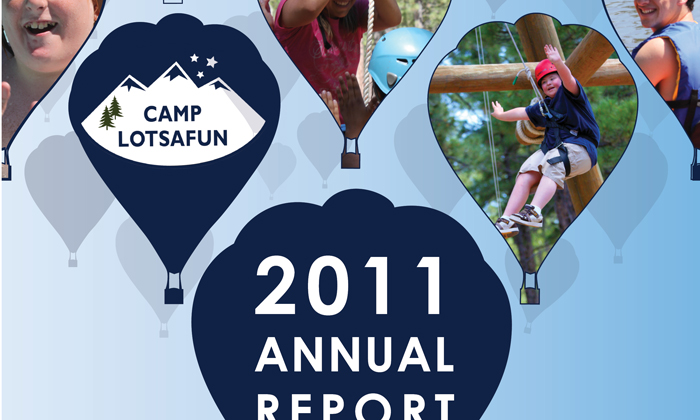 CAMP
LOTSAFUN

2011
ANNUAL
REPORT